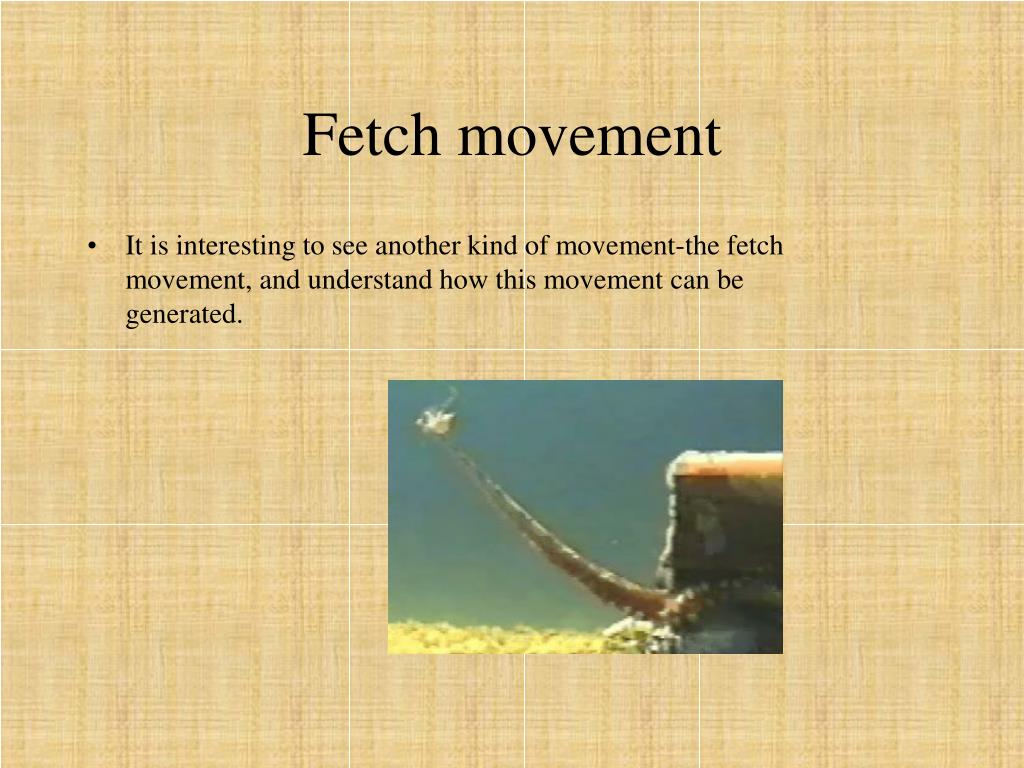 Fetch movement

• It is interesting to see another kind of movement-the fetch movement, and understand how this movement can be generated.